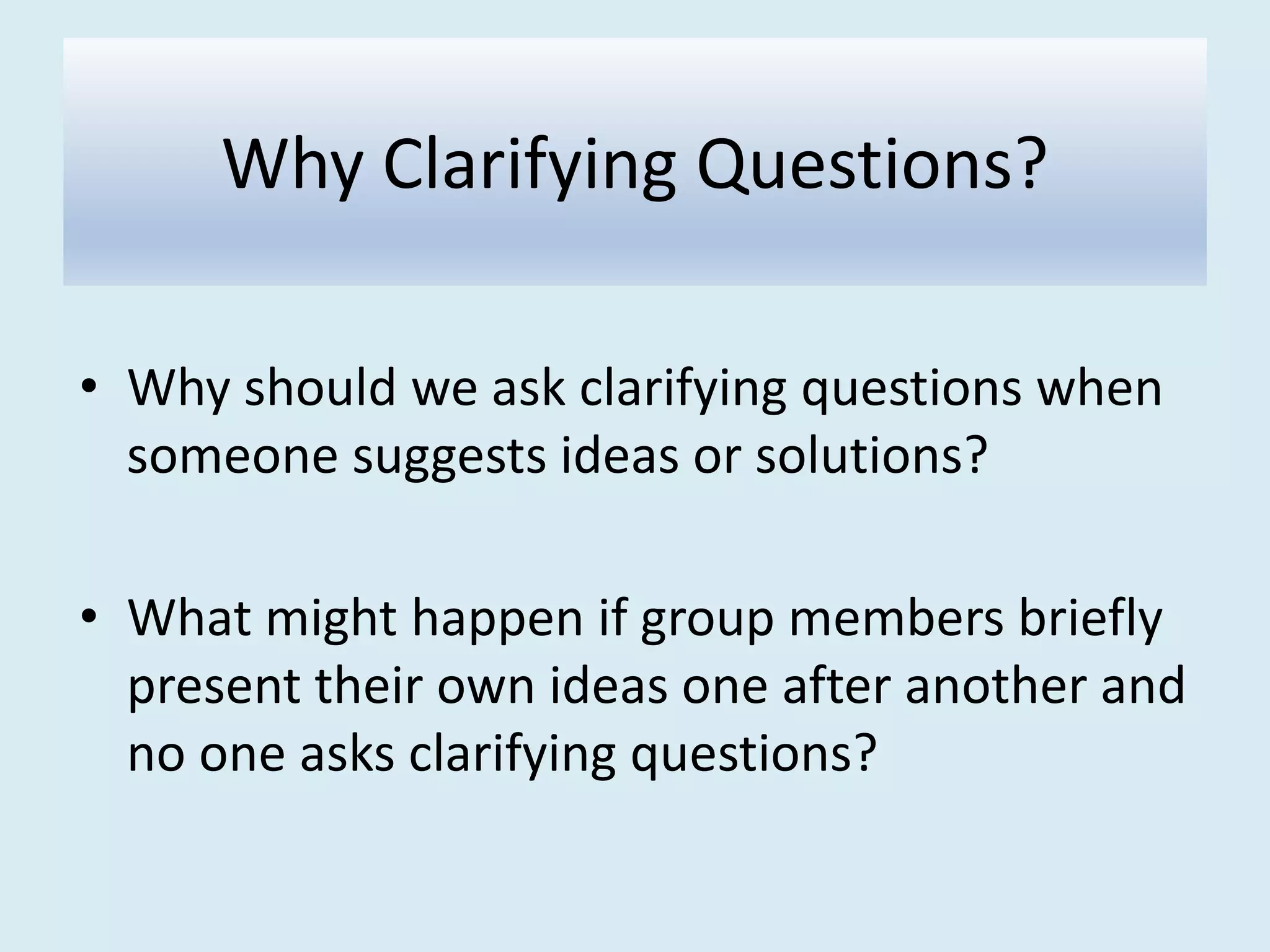 Why Clarifying Questions?

• Why should we ask clarifying questions when someone suggests ideas or solutions?

• What might happen if group members briefly present their own ideas one after another and no one asks clarifying questions?